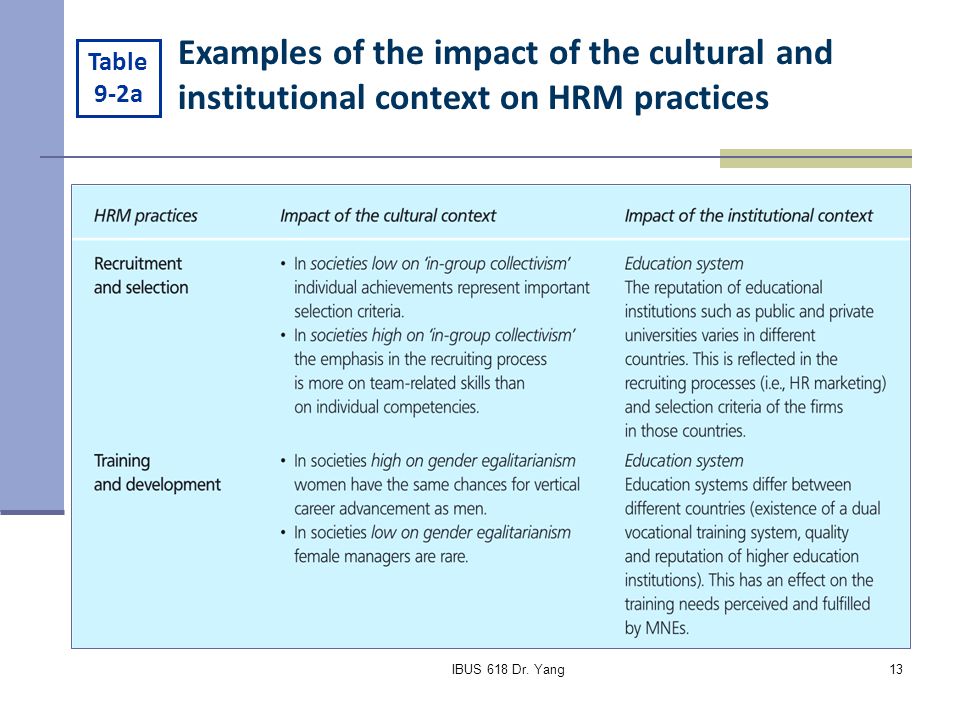 Table 9-2a

Examples of the impact of the cultural and institutional context on HRM practices

| HRM practices | Impact of the cultural context | Impact of the institutional context |
|---|---|---|
| Recruitment and selection | • In societies low on 'in-group collectivism' individual achievements represent important selection criteria. • In societies high on 'in-group collectivism' the emphasis in the recruiting process is more on team-related skills than on individual competencies. | Education system The reputation of educational institutions such as public and private universities varies in different countries. This is reflected in the recruiting processes (i.e., HR marketing) and selection criteria of the firms in those countries. |
| Training and development | • In societies high on gender egalitarianism women have the same chances for vertical career advancement as men. • In societies low on gender egalitarianism female managers are rare. | Education system Education systems differ between different countries (existence of a dual vocational training system, quality and reputation of higher education institutions). This has an effect on the training needs perceived and fulfilled by MNEs. |

IBUS 618 Dr. Yang

13